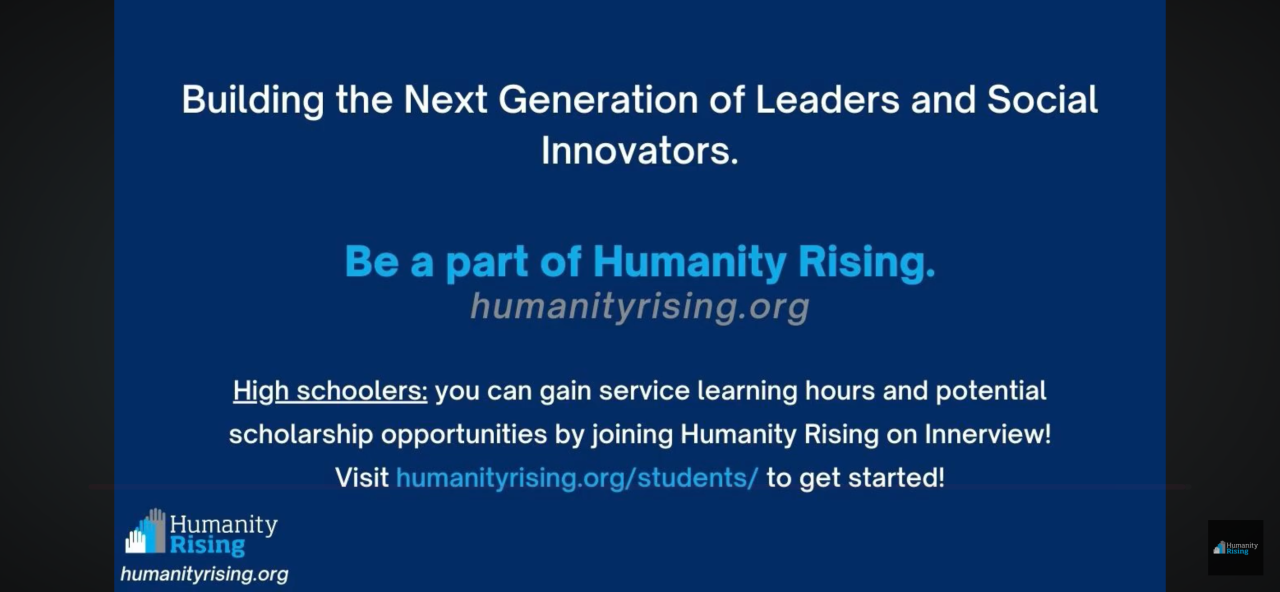 Building the Next Generation of Leaders and Social Innovators.

Be a part of Humanity Rising.
humanityrising.org

High schoolers: you can gain service learning hours and potential scholarship opportunities by joining Humanity Rising on Innerview!
Visit humanityrising.org/students/ to get started!

Humanity Rising
humanityrising.org

Humanity Rising